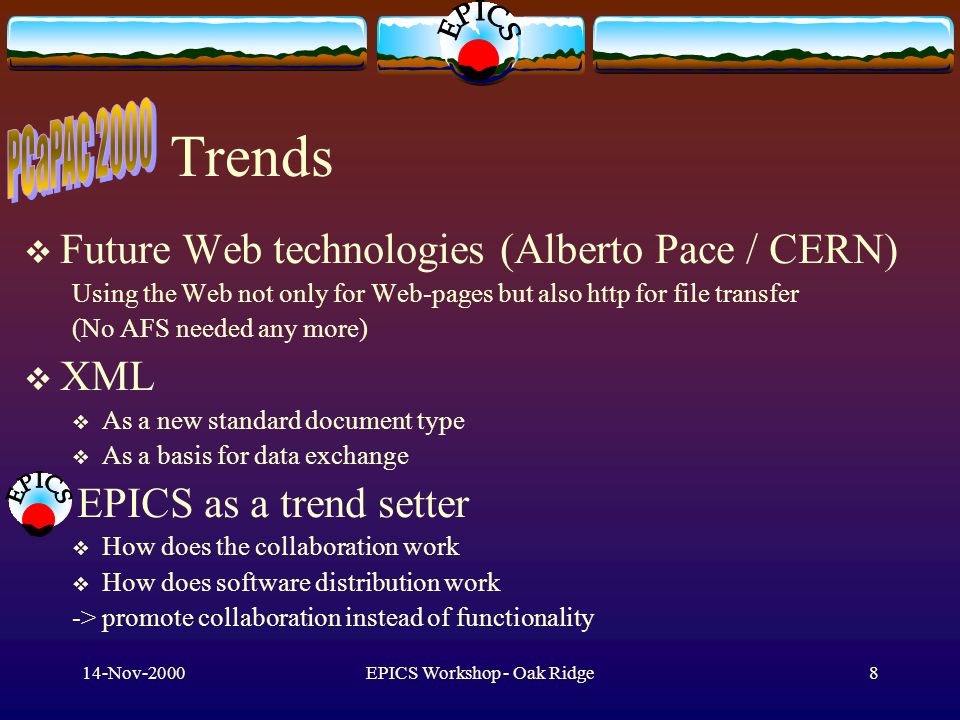 EPICS

PCaPAC 2000 Trends

❖ Future Web technologies (Alberto Pace / CERN)
Using the Web not only for Web-pages but also http for file transfer
(No AFS needed any more)

❖ XML
❖ As a new standard document type
❖ As a basis for data exchange

EPICS EPICS as a trend setter
❖ How does the collaboration work
❖ How does software distribution work
-> promote collaboration instead of functionality

14-Nov-2000 EPICS Workshop - Oak Ridge 8